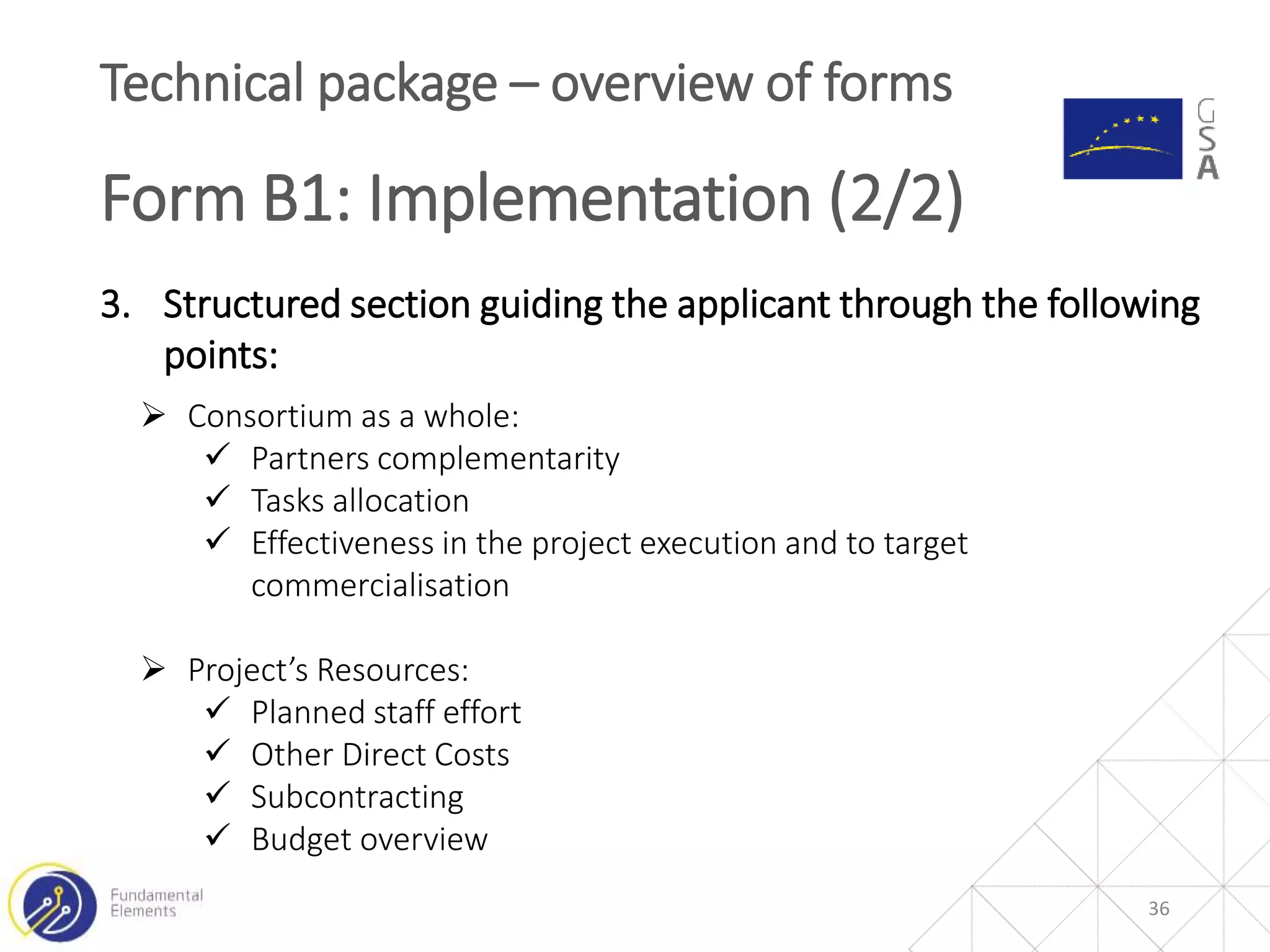 Technical package – overview of forms

GSA

Form B1: Implementation (2/2)

3. Structured section guiding the applicant through the following points:

➢ Consortium as a whole:
✓ Partners complementarity
✓ Tasks allocation
✓ Effectiveness in the project execution and to target commercialisation

➢ Project's Resources:
✓ Planned staff effort
✓ Other Direct Costs
✓ Subcontracting
✓ Budget overview

Fundamental Elements

36